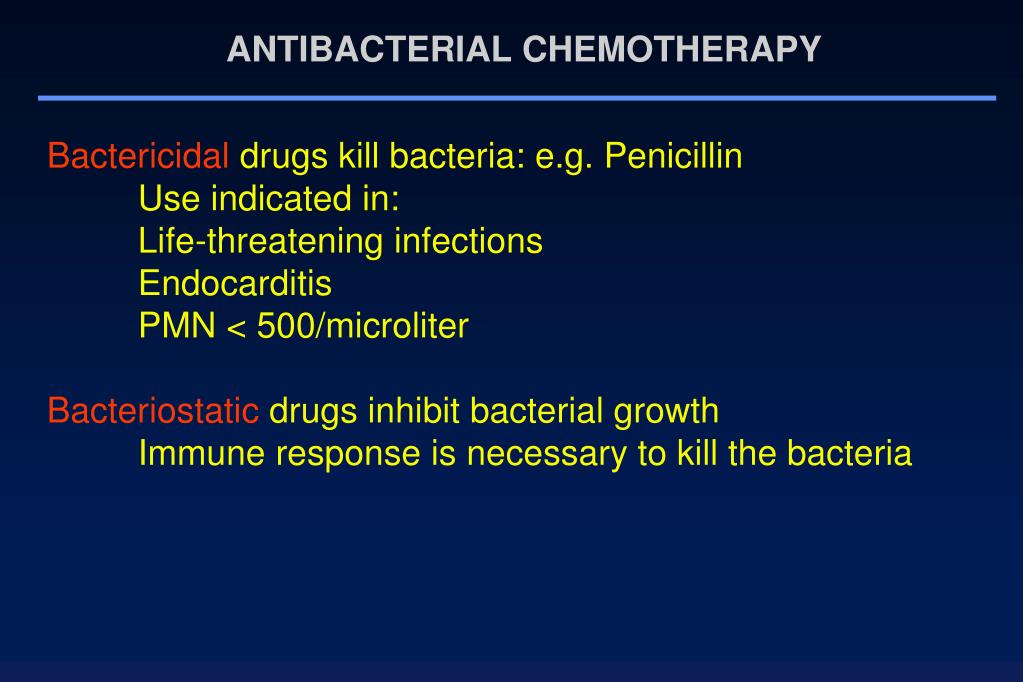 ANTIBACTERIAL CHEMOTHERAPY

Bactericidal drugs kill bacteria: e.g. Penicillin
Use indicated in:
Life-threatening infections
Endocarditis
PMN < 500/microliter

Bacteriostatic drugs inhibit bacterial growth
Immune response is necessary to kill the bacteria